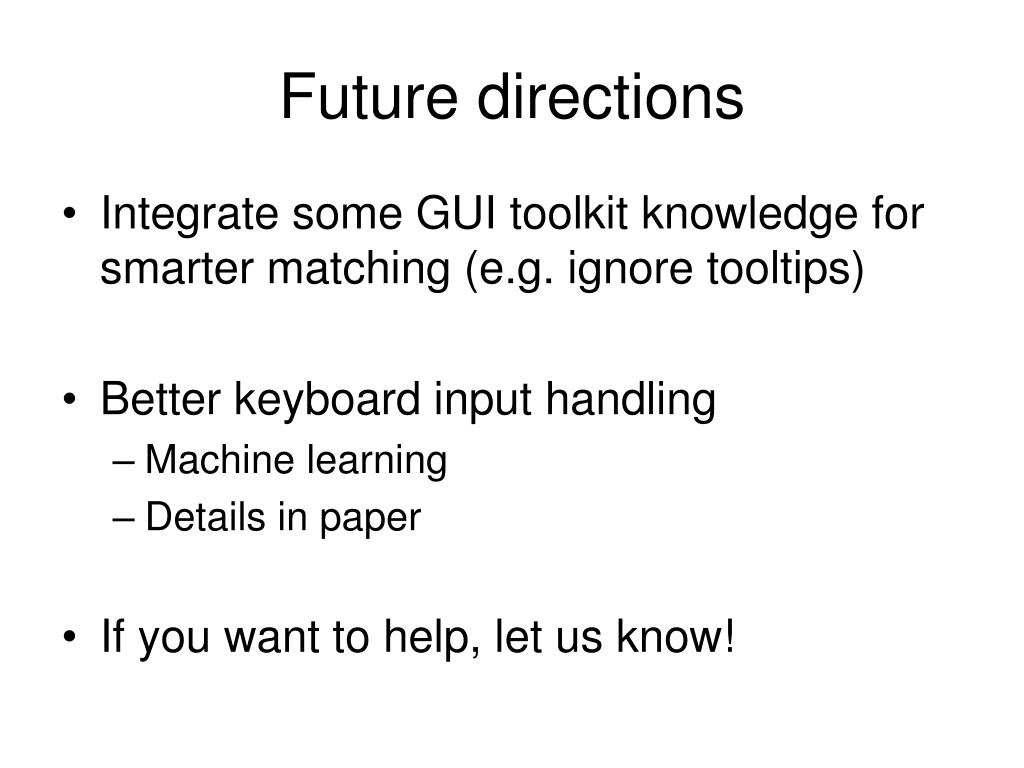 Future directions

• Integrate some GUI toolkit knowledge for smarter matching (e.g. ignore tooltips)

• Better keyboard input handling
– Machine learning
– Details in paper

• If you want to help, let us know!